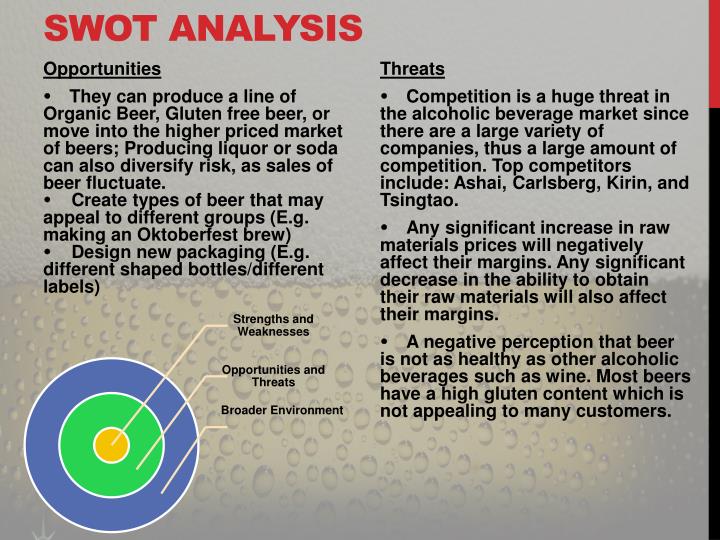 SWOT ANALYSIS

Opportunities

• They can produce a line of Organic Beer, Gluten free beer, or move into the higher priced market of beers; Producing liquor or soda can also diversify risk, as sales of beer fluctuate.
• Create types of beer that may appeal to different groups (E.g. making an Oktoberfest brew)
• Design new packaging (E.g. different shaped bottles/different labels)

Strengths and Weaknesses

Opportunities and Threats

Broader Environment

Threats

• Competition is a huge threat in the alcoholic beverage market since there are a large variety of companies, thus a large amount of competition. Top competitors include: Ashai, Carlsberg, Kirin, and Tsingtao.

• Any significant increase in raw materials prices will negatively affect their margins. Any significant decrease in the ability to obtain their raw materials will also affect their margins.

• A negative perception that beer is not as healthy as other alcoholic beverages such as wine. Most beers have a high gluten content which is not appealing to many customers.